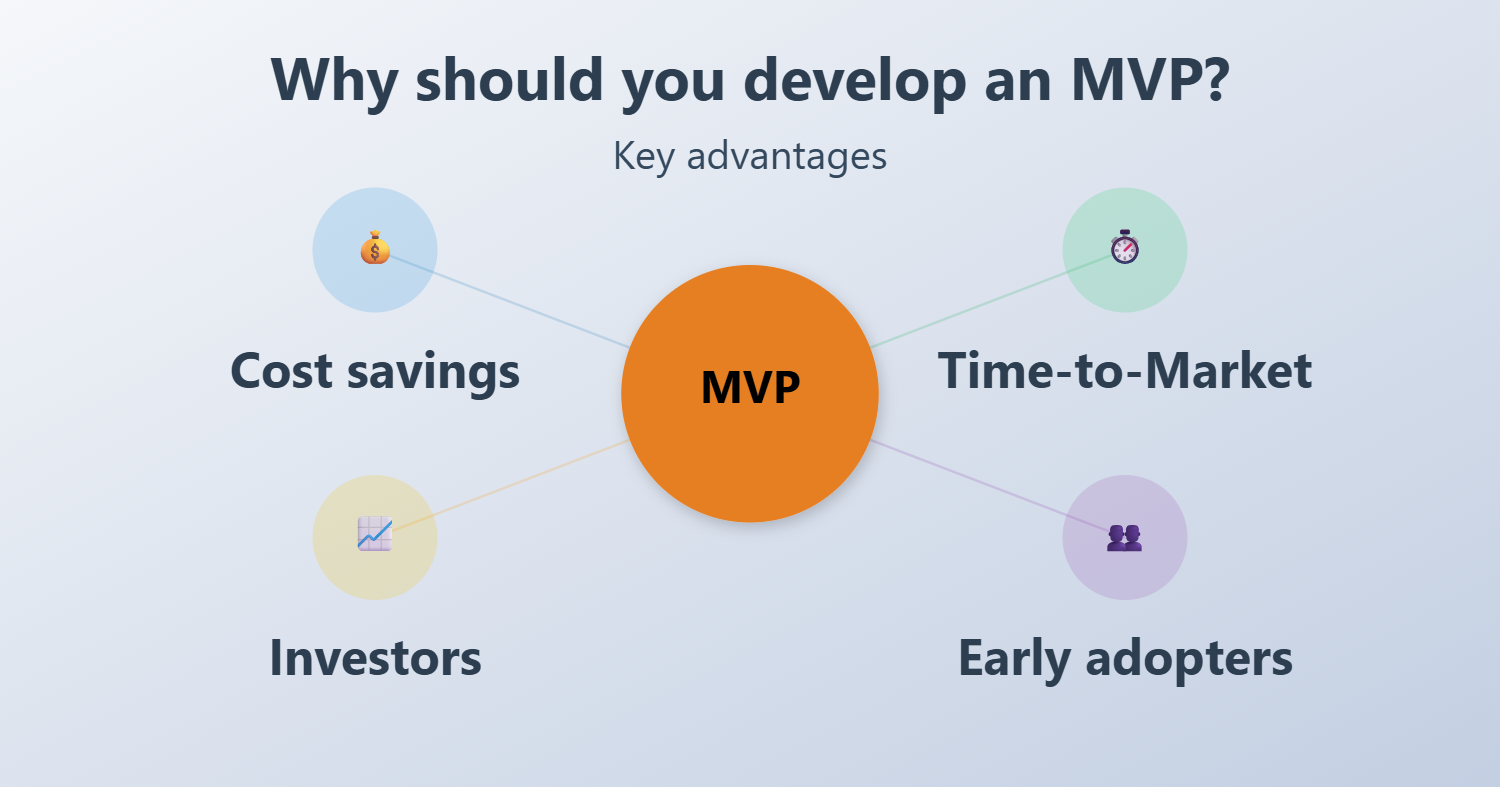 Why should you develop an MVP?

Key advantages

Cost savings

MVP

Time-to-Market

Investors

Early adopters